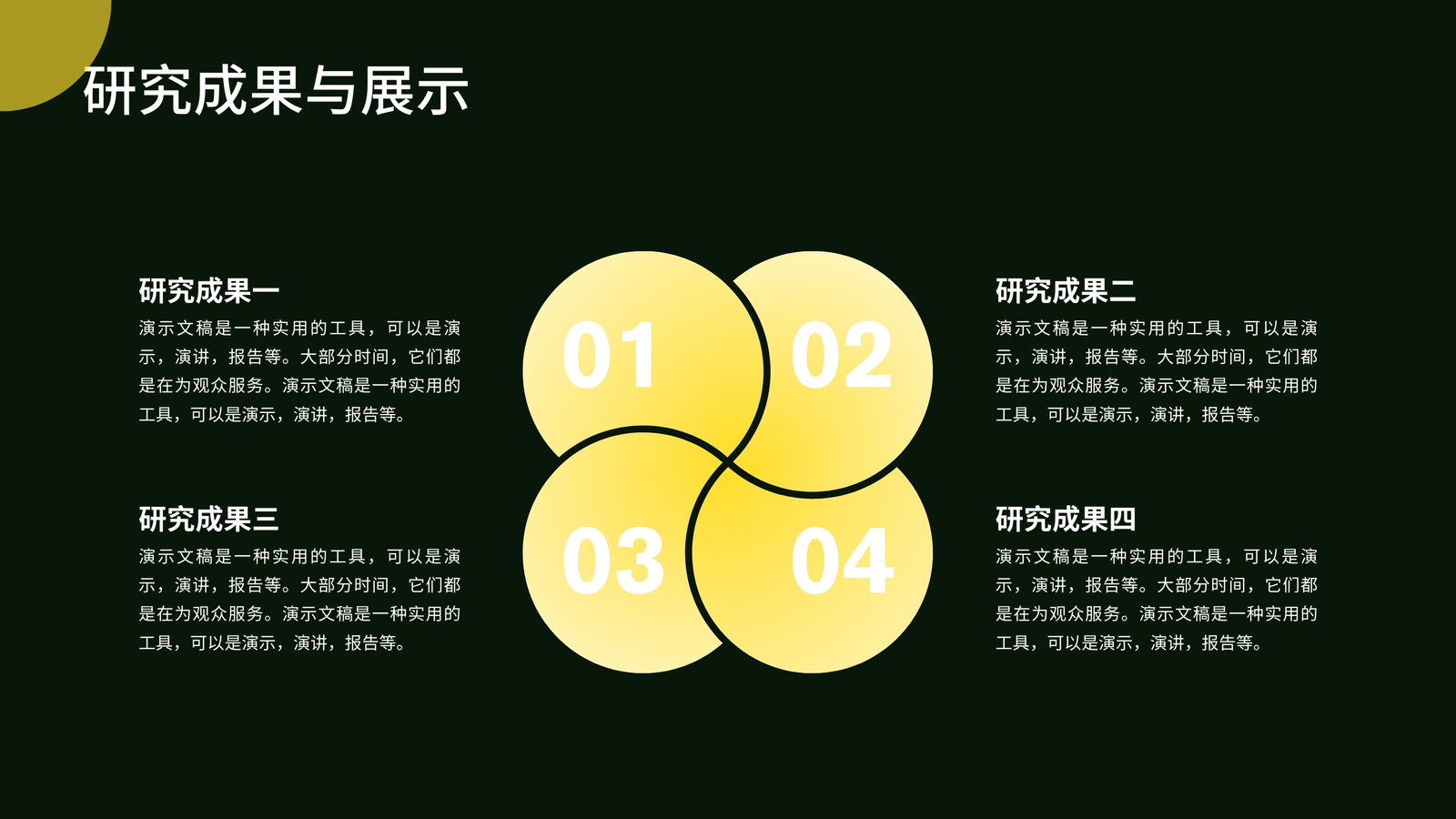 研究成果与展示

研究成果一
演示文稿是一种实用的工具，可以是演示，演讲，报告等。大部分时间，它们都是在为观众服务。演示文稿是一种实用的工具，可以是演示，演讲，报告等。

01

02

研究成果二
演示文稿是一种实用的工具，可以是演示，演讲，报告等。大部分时间，它们都是在为观众服务。演示文稿是一种实用的工具，可以是演示，演讲，报告等。

研究成果三
演示文稿是一种实用的工具，可以是演示，演讲，报告等。大部分时间，它们都是在为观众服务。演示文稿是一种实用的工具，可以是演示，演讲，报告等。

03

04

研究成果四
演示文稿是一种实用的工具，可以是演示，演讲，报告等。大部分时间，它们都是在为观众服务。演示文稿是一种实用的工具，可以是演示，演讲，报告等。